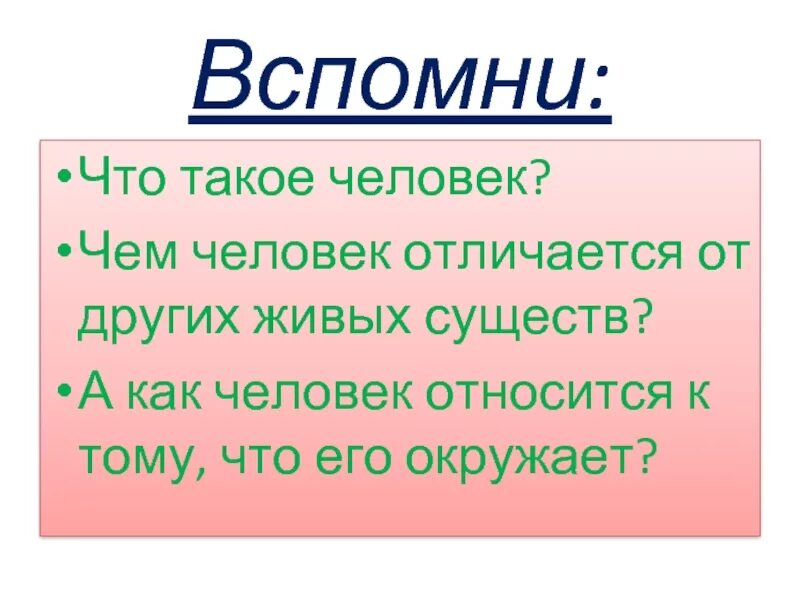 Вспомни:

•Что такое человек?

•Чем человек отличается от других живых существ?

•А как человек относится к тому, что его окружает?